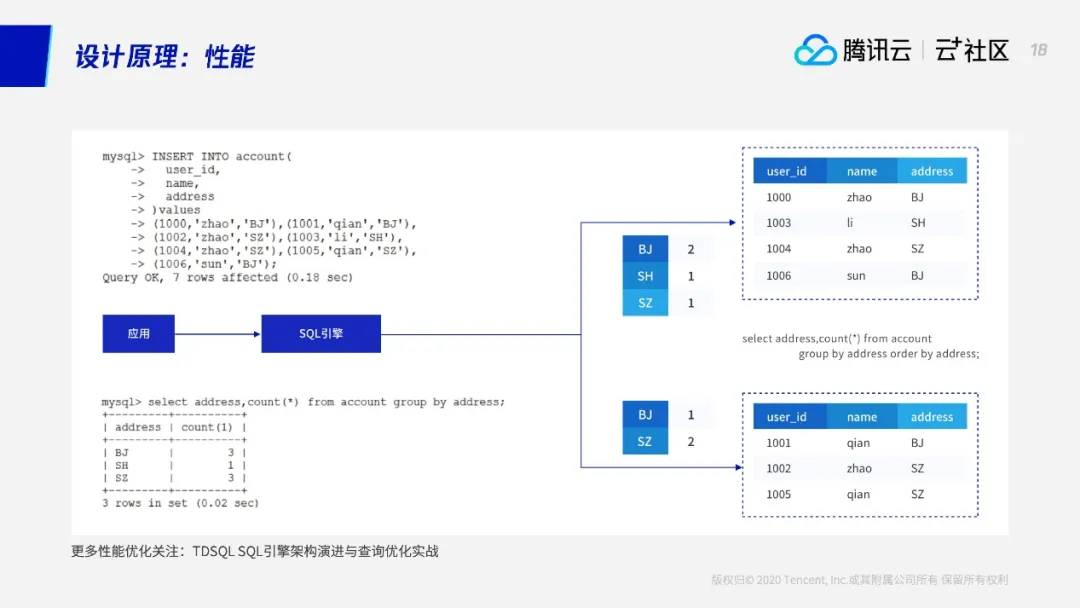 设计原理：性能

腾讯云 | 云+社区 18

mysql> INSERT INTO account(
    -> user_id,
    -> name,
    -> address
    -> )values
    -> (1000,'zhao','BJ'),(1001,'qian','BJ'),
    -> (1002,'zhao','SZ'),(1003,'li','SH'),
    -> (1004,'zhao','SZ'),(1005,'qian','SZ'),
    -> (1006,'sun','BJ');
Query OK, 7 rows affected (0.18 sec)

应用

SQL引擎

mysql> select address,count(*) from account group by address;
+---------+----------+
| address | count(1) |
+---------+----------+
| BJ | 3 |
| SH | 1 |
| SZ | 3 |
+---------+----------+
3 rows in set (0.02 sec)

| BJ | 2 |
|---|---|
| SH | 1 |
| SZ | 1 |

| user_id | name | address |
|---|---|---|
| 1000 | zhao | BJ |
| 1003 | li | SH |
| 1004 | zhao | SZ |
| 1006 | sun | BJ |

select address,count(*) from account group by address order by address;

| BJ | 1 |
|---|---|
| SZ | 2 |

| user_id | name | address |
|---|---|---|
| 1001 | qian | BJ |
| 1002 | zhao | SZ |
| 1005 | qian | SZ |

更多性能优化关注：TDSQL SQL引擎架构演进与查询优化实战

版权归© 2020 Tencent, Inc.或其附属公司所有 保留所有权利